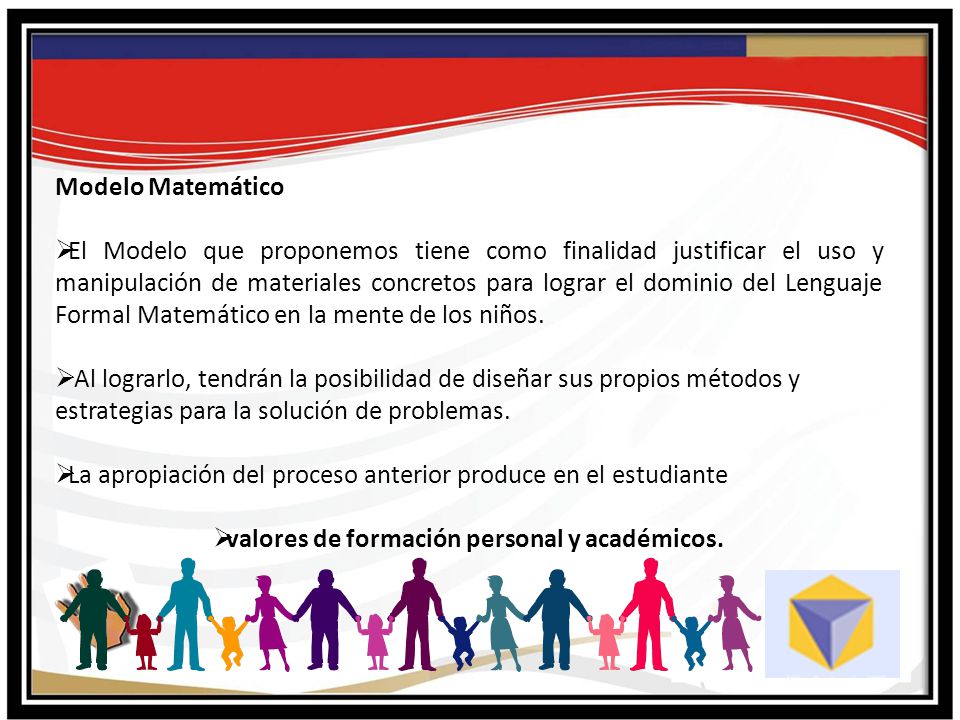 Modelo Matemático

➢El Modelo que proponemos tiene como finalidad justificar el uso y manipulación de materiales concretos para lograr el dominio del Lenguaje Formal Matemático en la mente de los niños.

➢Al lograrlo, tendrán la posibilidad de diseñar sus propios métodos y estrategias para la solución de problemas.

➢La apropiación del proceso anterior produce en el estudiante

➢valores de formación personal y académicos.